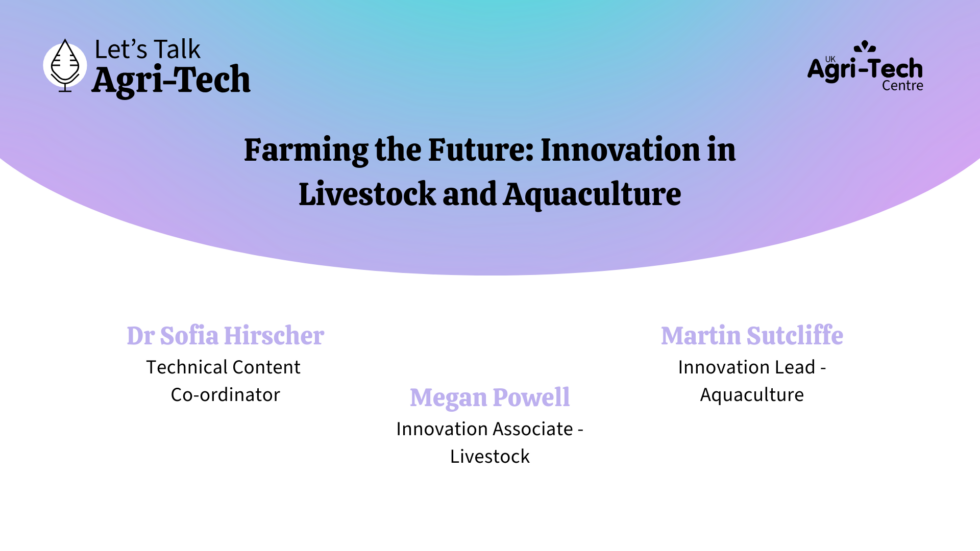 Let's Talk
Agri-Tech

UK
Agri-Tech
Centre

Farming the Future: Innovation in Livestock and Aquaculture

Dr Sofia Hirscher
Technical Content Co-ordinator

Megan Powell
Innovation Associate - Livestock

Martin Sutcliffe
Innovation Lead - Aquaculture